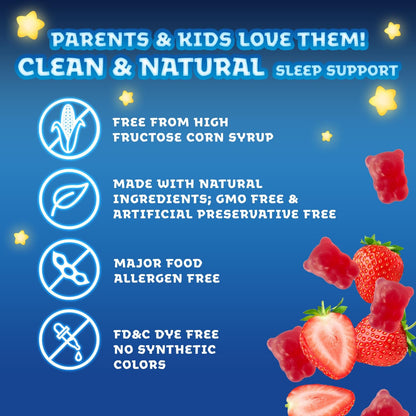 PARENTS & KIDS LOVE THEM!
CLEAN & NATURAL SLEEP SUPPORT

FREE FROM HIGH FRUCTOSE CORN SYRUP

MADE WITH NATURAL INGREDIENTS; GMO FREE & ARTIFICIAL PRESERVATIVE FREE

MAJOR FOOD ALLERGEN FREE

FD&C DYE FREE NO SYNTHETIC COLORS